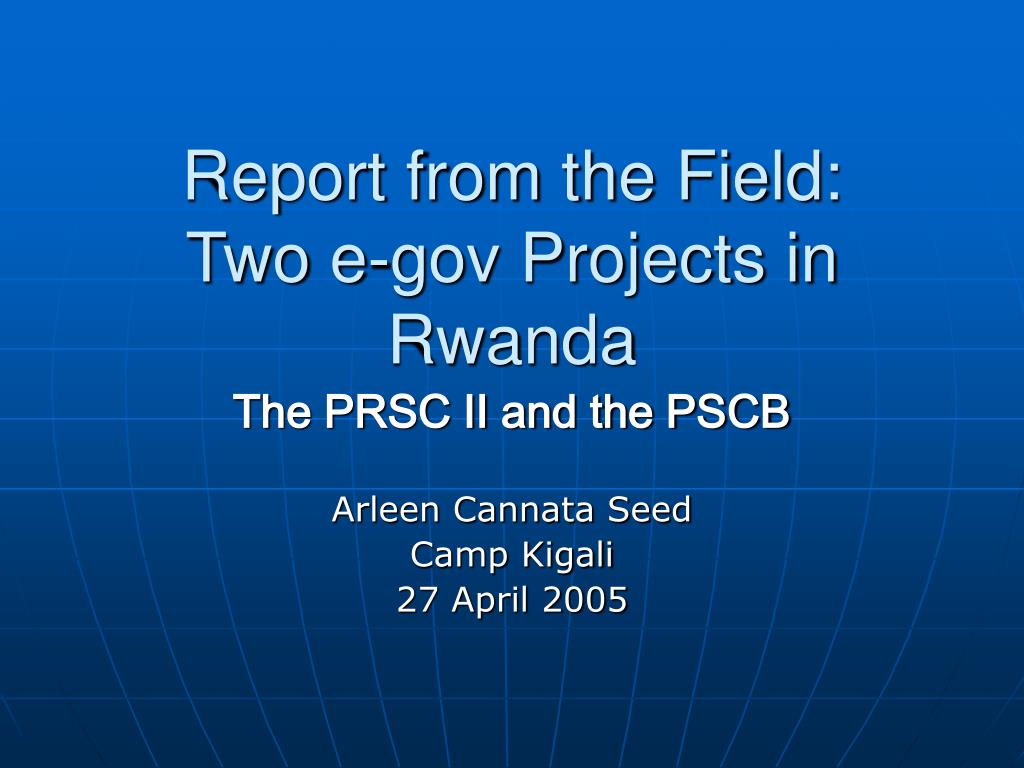 Report from the Field: Two e-gov Projects in Rwanda

The PRSC II and the PSCB

Arleen Cannata Seed
Camp Kigali
27 April 2005